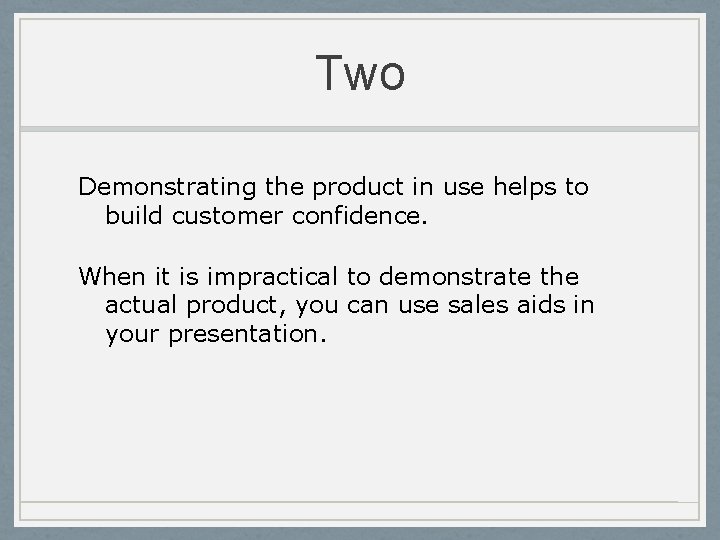 Two

Demonstrating the product in use helps to build customer confidence.

When it is impractical to demonstrate the actual product, you can use sales aids in your presentation.